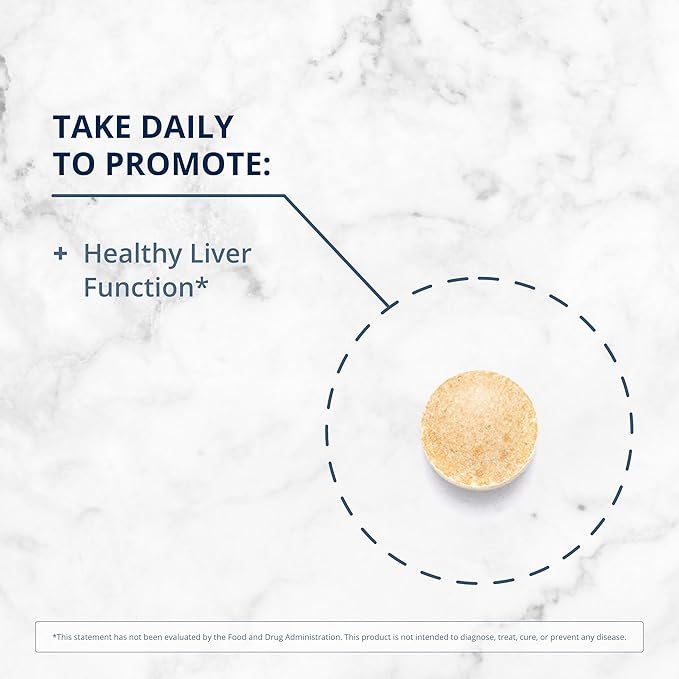 TAKE DAILY TO PROMOTE:

+ Healthy Liver Function*

*This statement has not been evaluated by the Food and Drug Administration. This product is not intended to diagnose, treat, cure, or prevent any disease.